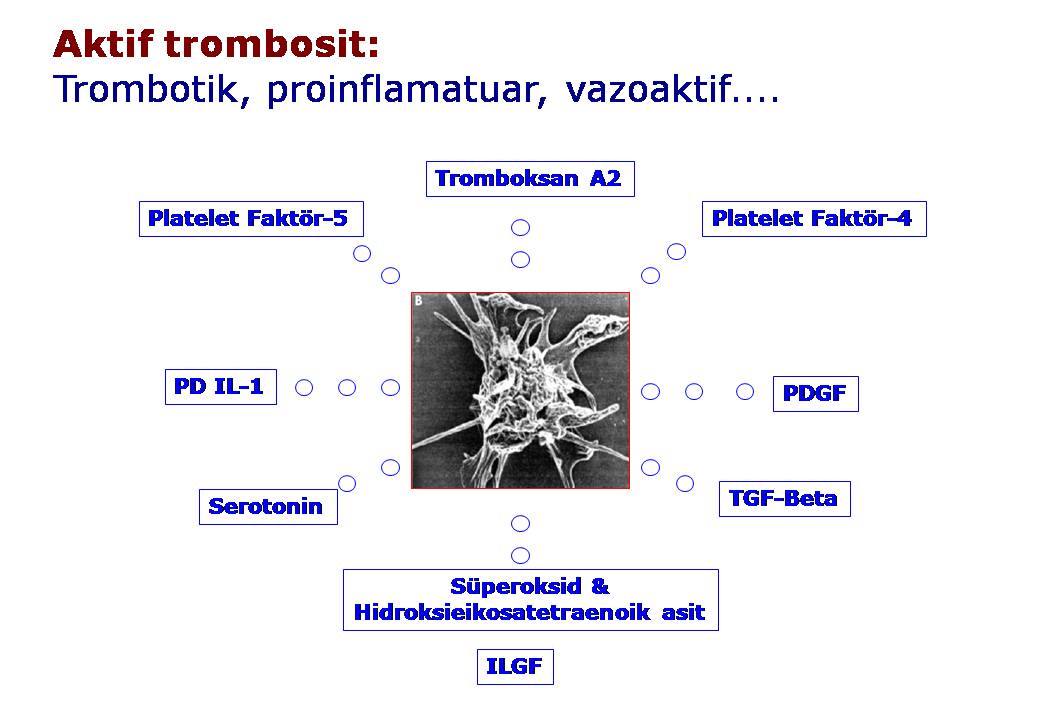 Aktif trombosit:
Trombotik, proinflamatuar, vazoaktif....

Tromboksan A2

Platelet Faktör-5

Platelet Faktör-4

B

PD IL-1

PDGF

Serotonin

TGF-Beta

Süperoksid &
Hidroksieikosatetraenoik asit

ILGF